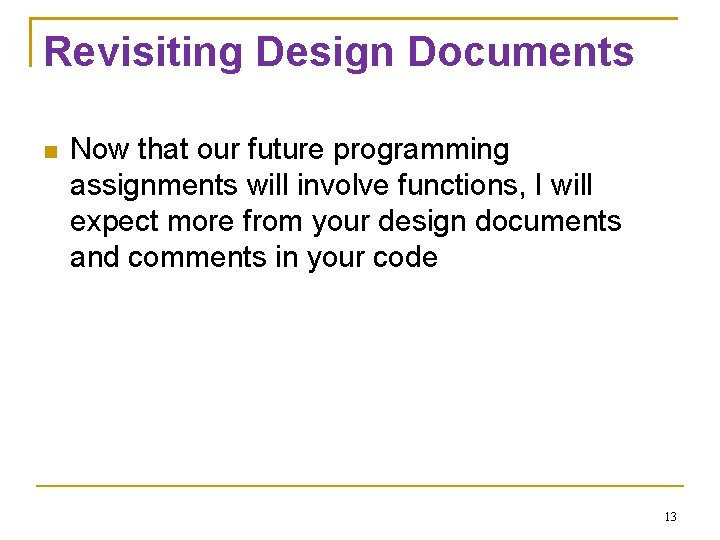 Revisiting Design Documents

Now that our future programming assignments will involve functions, I will expect more from your design documents and comments in your code

13